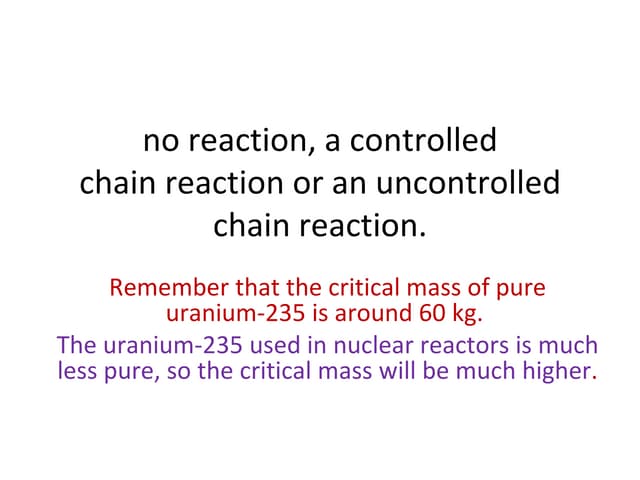 no reaction, a controlled chain reaction or an uncontrolled chain reaction.

Remember that the critical mass of pure uranium-235 is around 60 kg.

The uranium-235 used in nuclear reactors is much less pure, so the critical mass will be much higher.